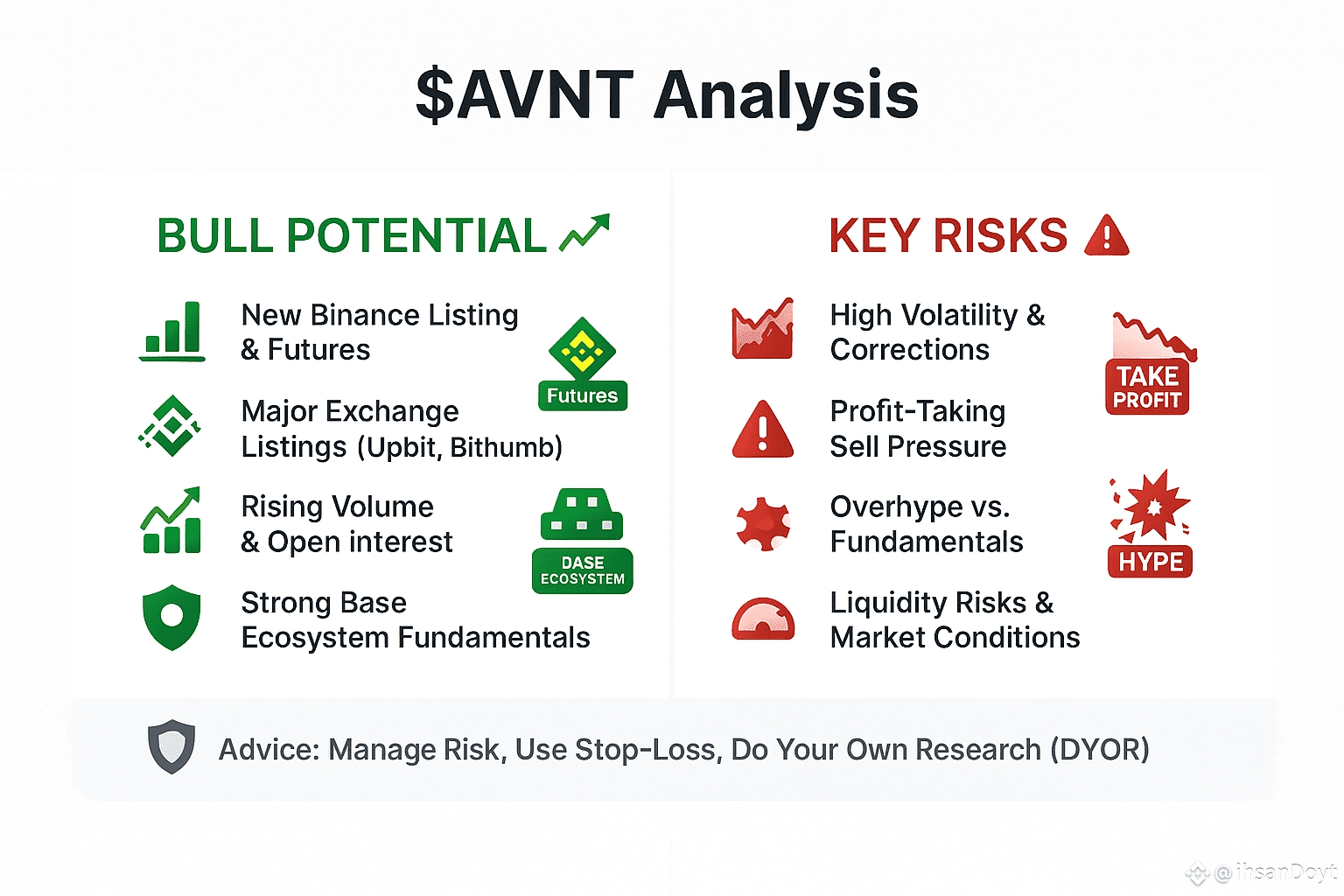 $AVNT Analysis

BULL POTENTIAL

New Binance Listing & Futures

Futures

Major Exchange Listings (Upbit, Bithumb)

Rising Volume & Open interest

DASE ECOSYSTEM

Strong Base Ecosystem Fundamentals

KEY RISKS

High Volatility & Corrections

TAKE PROFIT

Profit-Taking Sell Pressure

Overhype vs. Fundamentals

HYPE

Liquidity Risks & Market Conditions

Advice: Manage Risk, Use Stop-Loss, Do Your Own Research (DYOR)

@ihsanDoyt